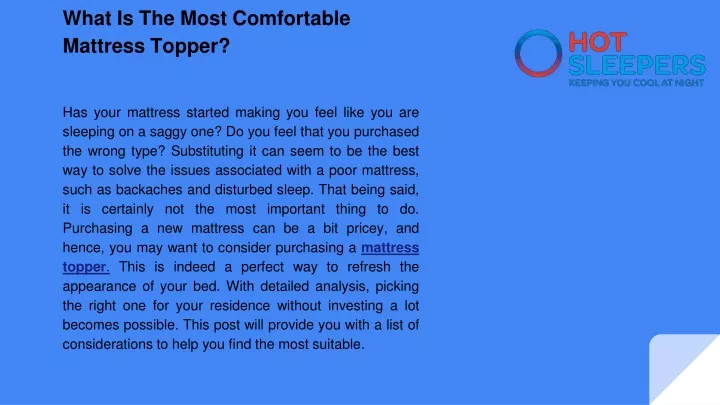 What Is The Most Comfortable Mattress Topper?

HOT SLEEPERS
KEEPING YOU COOL AT NIGHT

Has your mattress started making you feel like you are sleeping on a saggy one? Do you feel that you purchased the wrong type? Substituting it can seem to be the best way to solve the issues associated with a poor mattress, such as backaches and disturbed sleep. That being said, it is certainly not the most important thing to do. Purchasing a new mattress can be a bit pricey, and hence, you may want to consider purchasing a mattress topper. This is indeed a perfect way to refresh the appearance of your bed. With detailed analysis, picking the right one for your residence without investing a lot becomes possible. This post will provide you with a list of considerations to help you find the most suitable.